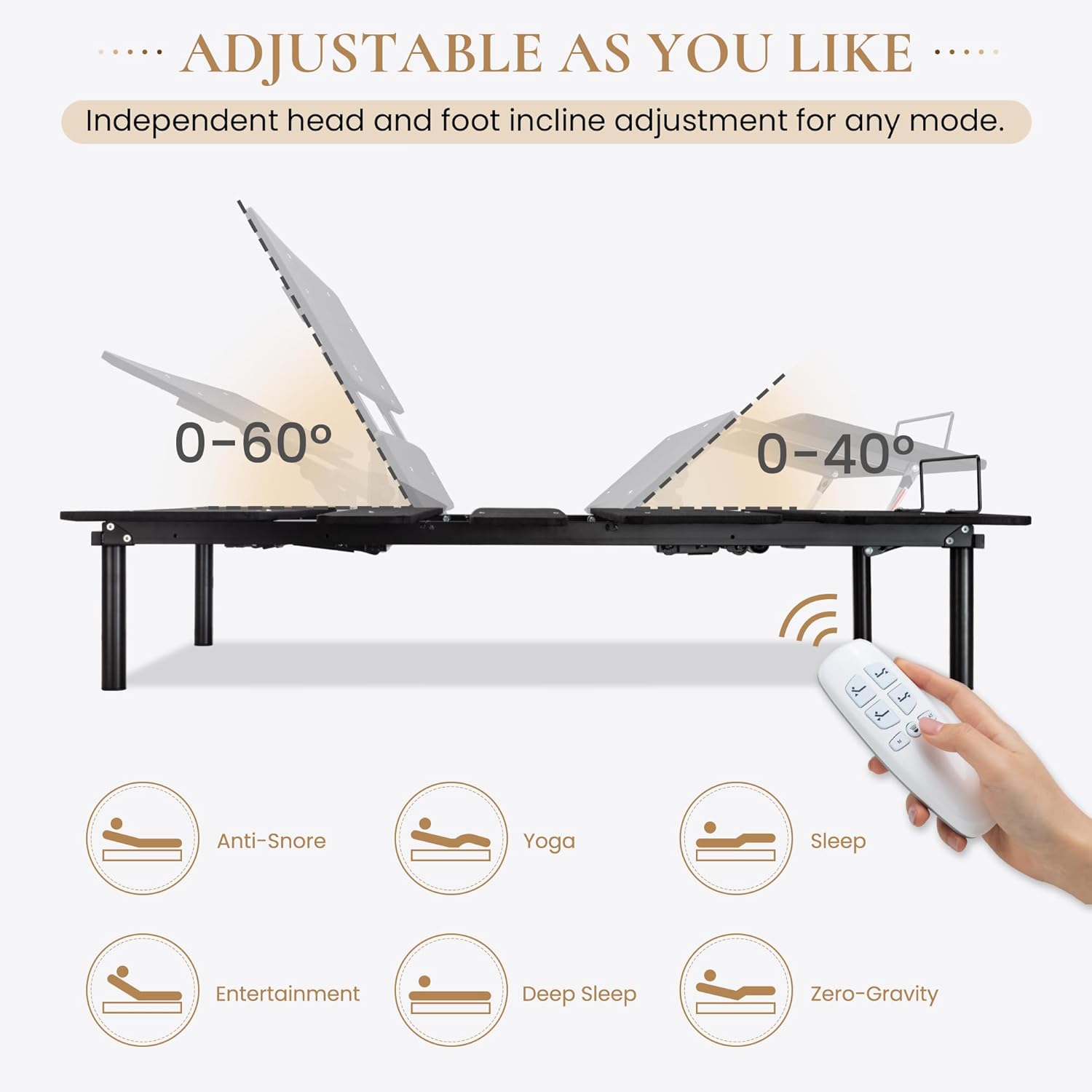 ADJUSTABLE AS YOU LIKE

Independent head and foot incline adjustment for any mode.

0-60°

0-40°

Anti-Snore

Yoga

Sleep

Entertainment

Deep Sleep

Zero-Gravity